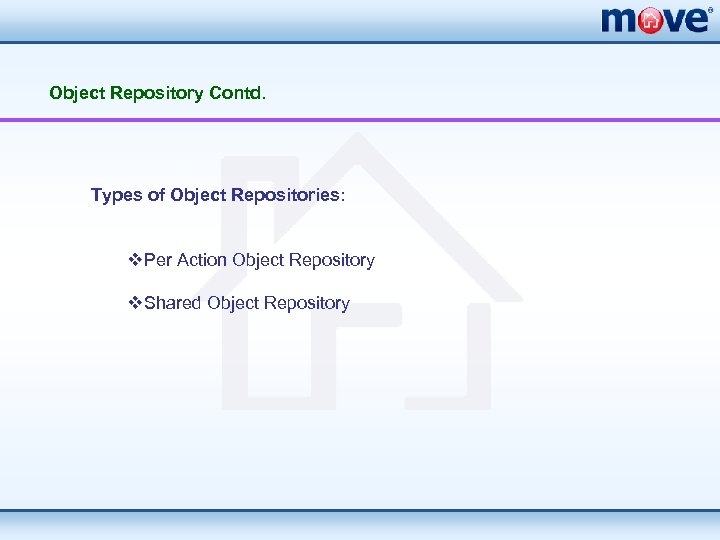 move®

Object Repository Contd.

Types of Object Repositories:

❖Per Action Object Repository

❖Shared Object Repository